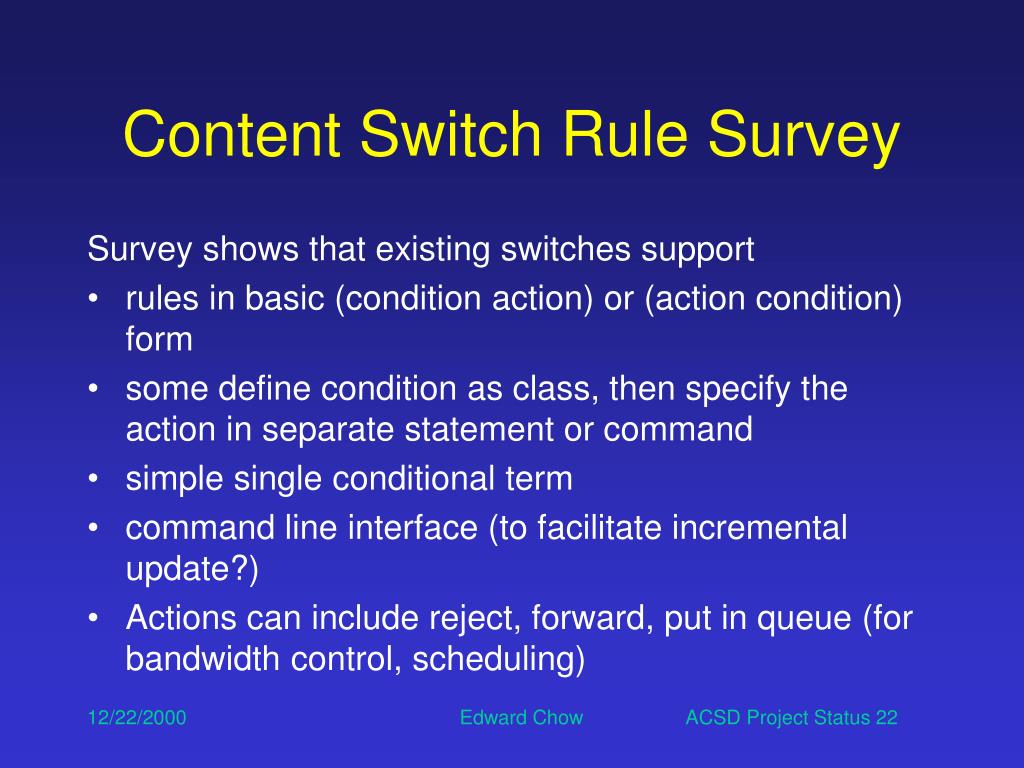 Content Switch Rule Survey

Survey shows that existing switches support

• rules in basic (condition action) or (action condition) form
• some define condition as class, then specify the action in separate statement or command
• simple single conditional term
• command line interface (to facilitate incremental update?)
• Actions can include reject, forward, put in queue (for bandwidth control, scheduling)

12/22/2000 Edward Chow ACSD Project Status 22